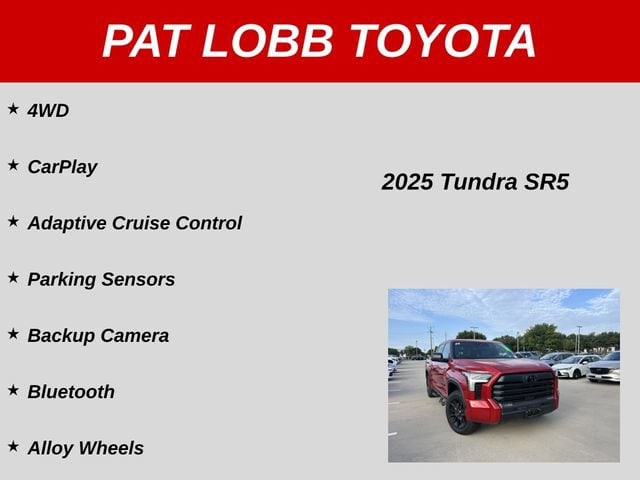 PAT LOBB TOYOTA

★ 4WD

★ CarPlay

★ Adaptive Cruise Control

★ Parking Sensors

★ Backup Camera

★ Bluetooth

★ Alloy Wheels

2025 Tundra SR5